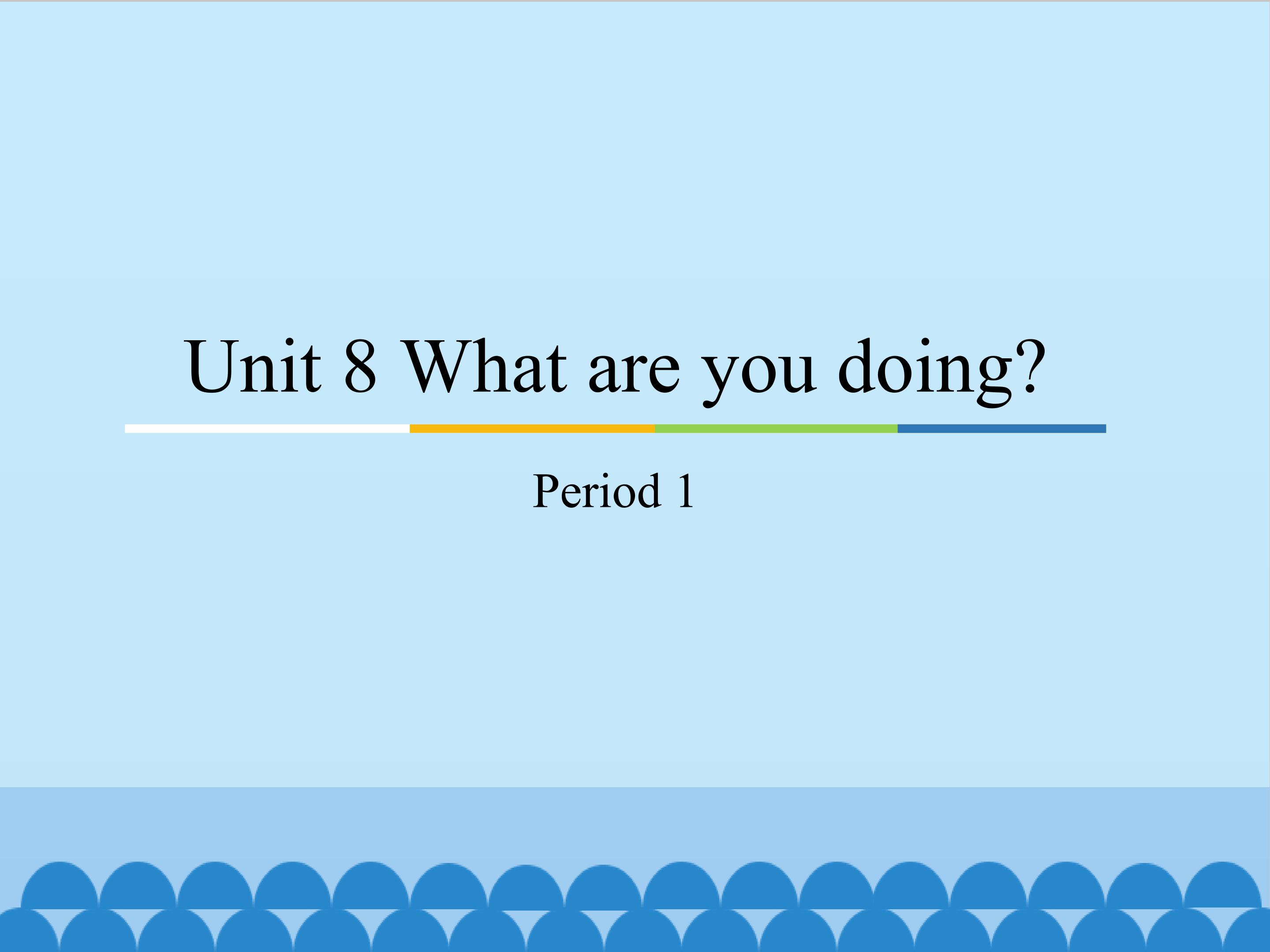 Unit 8 What are you doing?

Period 1